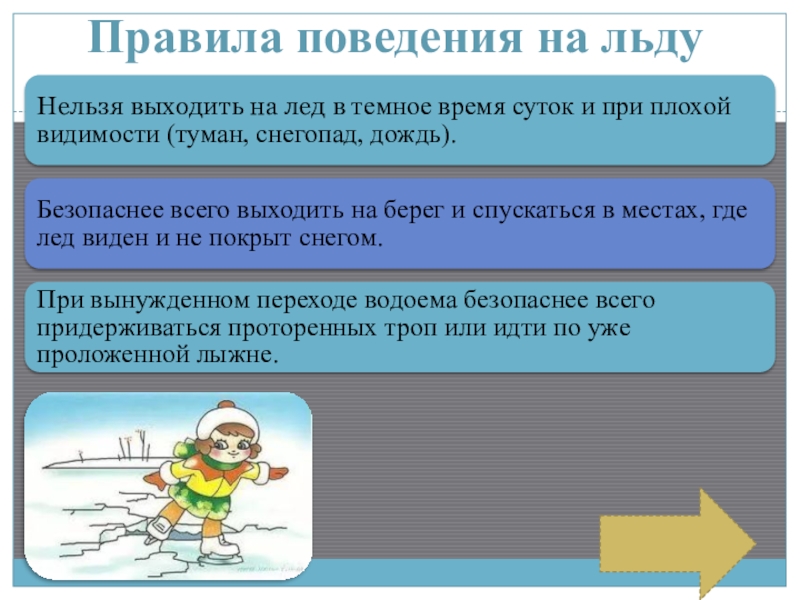 Правила поведения на льду

Нельзя выходить на лед в темное время суток и при плохой видимости (туман, снегопад, дождь).

Безопаснее всего выходить на берег и спускаться в местах, где лед виден и не покрыт снегом.

При вынужденном переходе водоема безопаснее всего придерживаться проторенных троп или идти по уже проложенной лыжне.